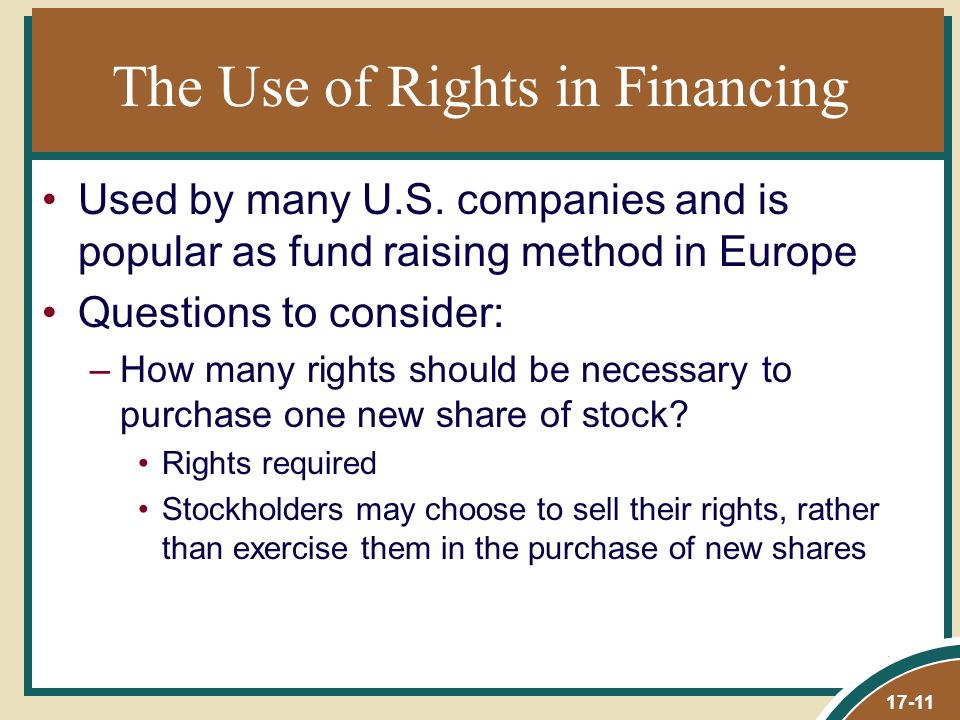 The Use of Rights in Financing

• Used by many U.S. companies and is popular as fund raising method in Europe
• Questions to consider:
– How many rights should be necessary to purchase one new share of stock?
• Rights required
• Stockholders may choose to sell their rights, rather than exercise them in the purchase of new shares

17-11